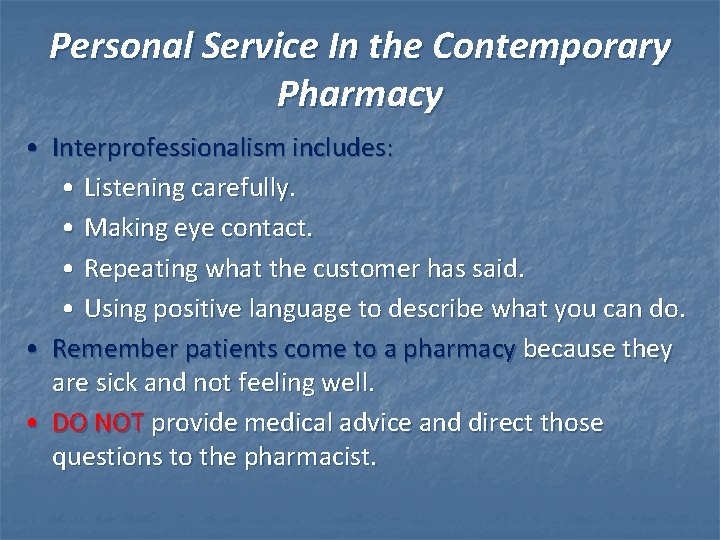 Personal Service In the Contemporary Pharmacy

• Interprofessionalism includes:
  • Listening carefully.
  • Making eye contact.
  • Repeating what the customer has said.
  • Using positive language to describe what you can do.
• Remember patients come to a pharmacy because they are sick and not feeling well.
• DO NOT provide medical advice and direct those questions to the pharmacist.